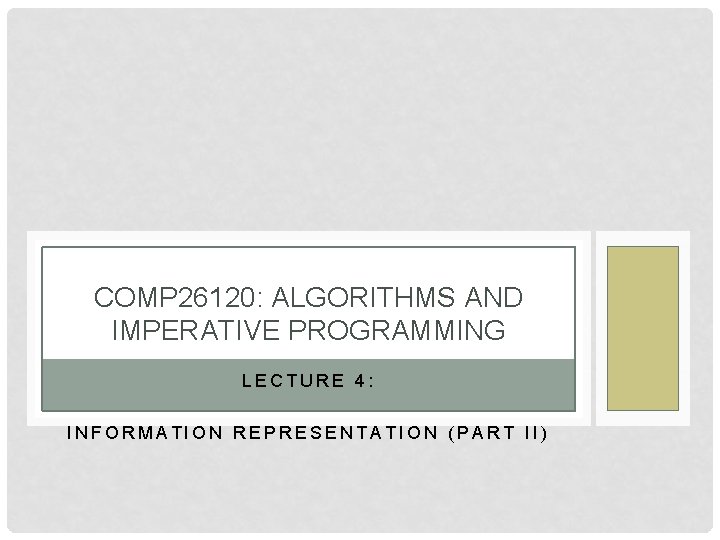 COMP26120: ALGORITHMS AND IMPERATIVE PROGRAMMING

LECTURE 4:

INFORMATION REPRESENTATION (PART II)